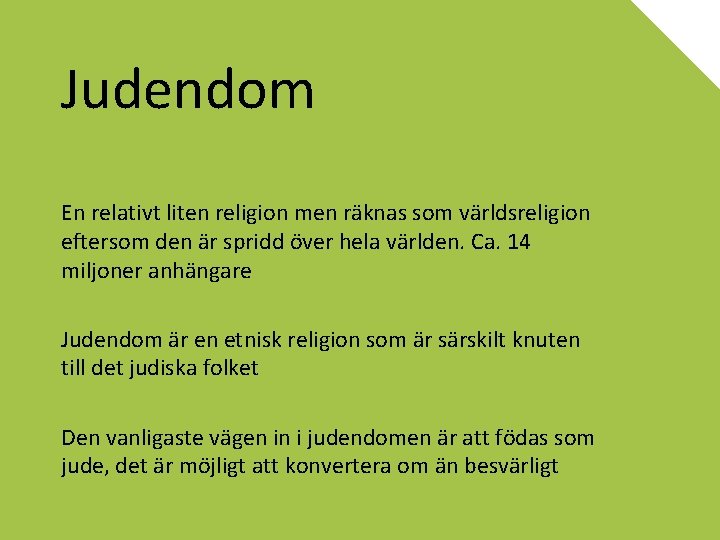 Judendom

En relativt liten religion men räknas som världsreligion eftersom den är spridd över hela världen. Ca. 14 miljoner anhängare

Judendom är en etnisk religion som är särskilt knuten till det judiska folket

Den vanligaste vägen in i judendomen är att födas som jude, det är möjligt att konvertera om än besvärligt